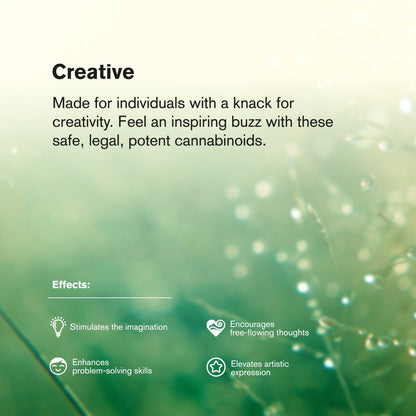 Creative

Made for individuals with a knack for creativity. Feel an inspiring buzz with these safe, legal, potent cannabinoids.

Effects:

Stimulates the imagination

Encourages free-flowing thoughts

Enhances problem-solving skills

Elevates artistic expression